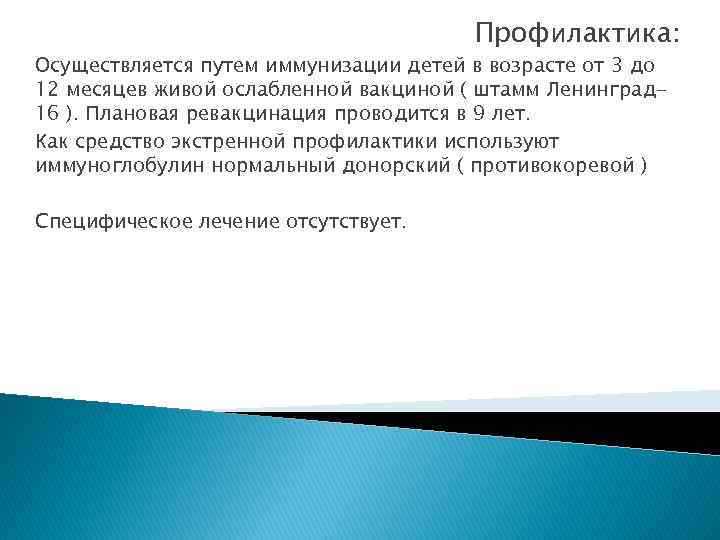 Профилактика:

Осуществляется путем иммунизации детей в возрасте от 3 до 12 месяцев живой ослабленной вакциной ( штамм Ленинград-16 ). Плановая ревакцинация проводится в 9 лет.

Как средство экстренной профилактики используют иммуноглобулин нормальный донорский ( противокоревой )

Специфическое лечение отсутствует.